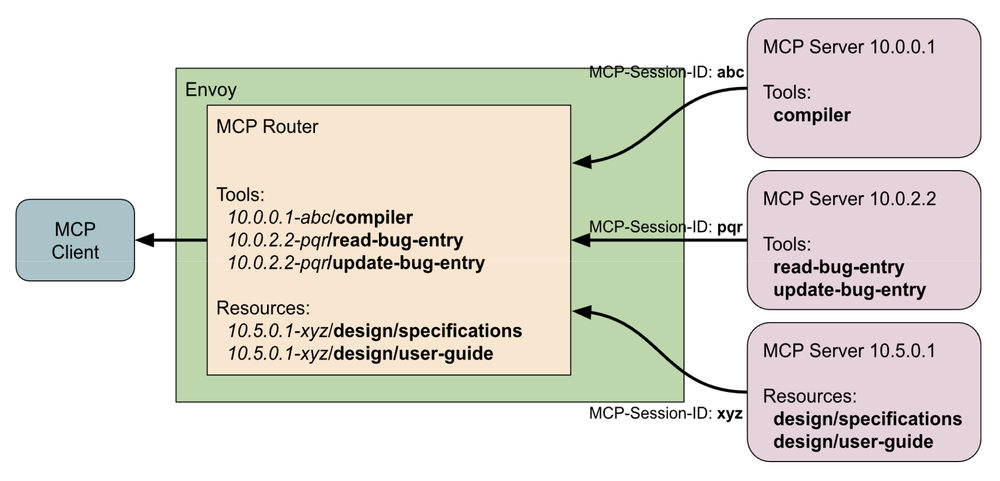 MCP Client

Envoy

MCP Router

Tools:
10.0.0.1-abc/compiler
10.0.2.2-pqr/read-bug-entry
10.0.2.2-pqr/update-bug-entry

Resources:
10.5.0.1-xyz/design/specifications
10.5.0.1-xyz/design/user-guide

MCP-Session-ID: abc

MCP-Session-ID: pqr

MCP-Session-ID: xyz

MCP Server 10.0.0.1

Tools:
compiler

MCP Server 10.0.2.2

Tools:
read-bug-entry
update-bug-entry

MCP Server 10.5.0.1

Resources:
design/specifications
design/user-guide